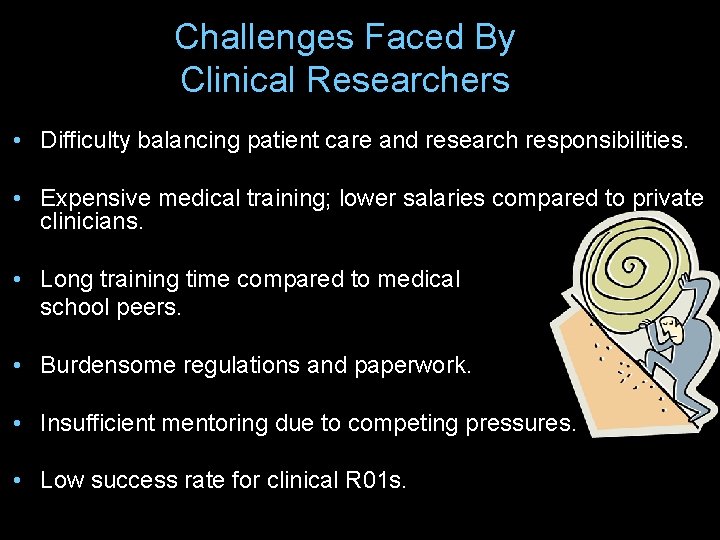 Challenges Faced By Clinical Researchers

• Difficulty balancing patient care and research responsibilities.

• Expensive medical training; lower salaries compared to private clinicians.

• Long training time compared to medical school peers.

• Burdensome regulations and paperwork.

• Insufficient mentoring due to competing pressures.

• Low success rate for clinical R01s.